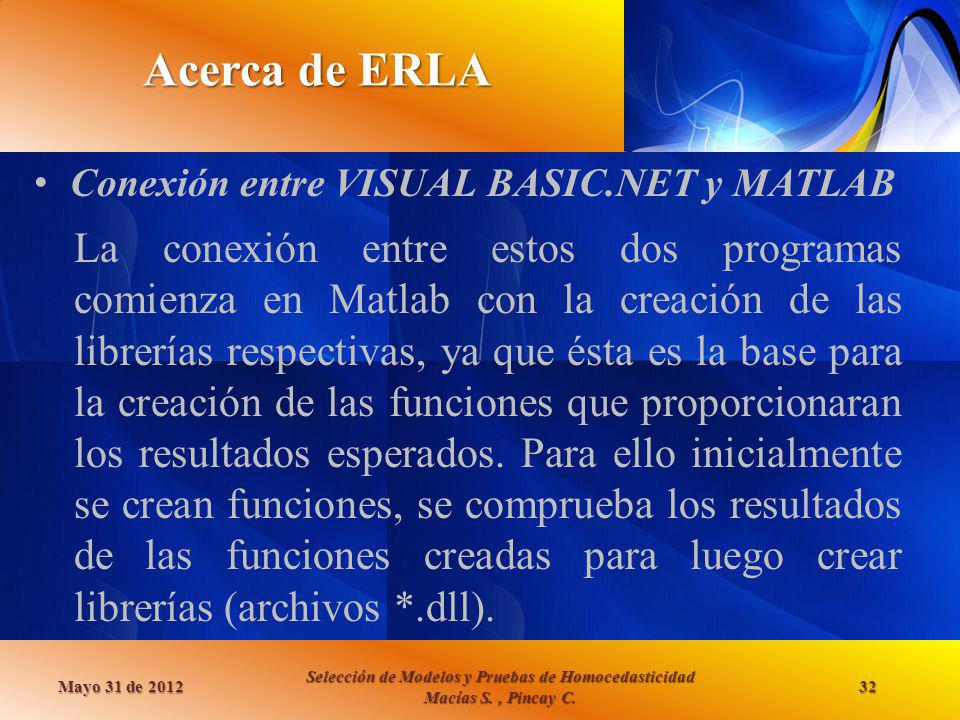 Acerca de ERLA

• Conexión entre VISUAL BASIC.NET y MATLAB

La conexión entre estos dos programas comienza en Matlab con la creación de las librerías respectivas, ya que ésta es la base para la creación de las funciones que proporcionaran los resultados esperados. Para ello inicialmente se crean funciones, se comprueba los resultados de las funciones creadas para luego crear librerías (archivos *.dll).

Mayo 31 de 2012

Selección de Modelos y Pruebas de Homocedasticidad
Macías S. , Pincay C.

32